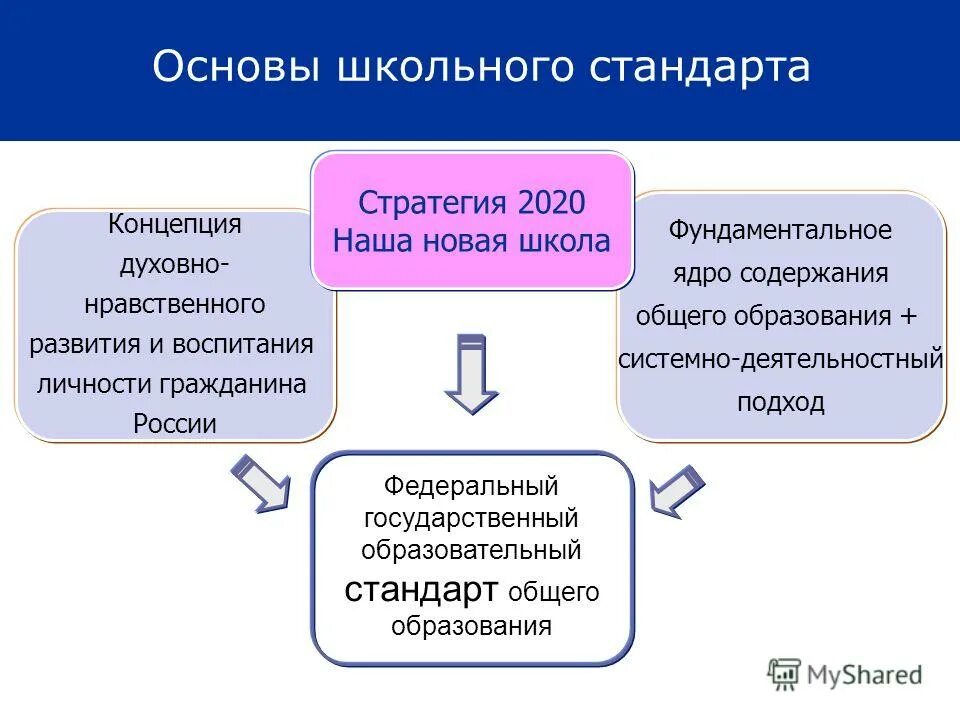 Основы школьного стандарта

Концепция духовно-нравственного развития и воспитания личности гражданина России

Стратегия 2020
Наша новая школа

Фундаментальное ядро содержания общего образования + системно-деятельностный подход

Федеральный государственный образовательный стандарт общего образования

MyShared